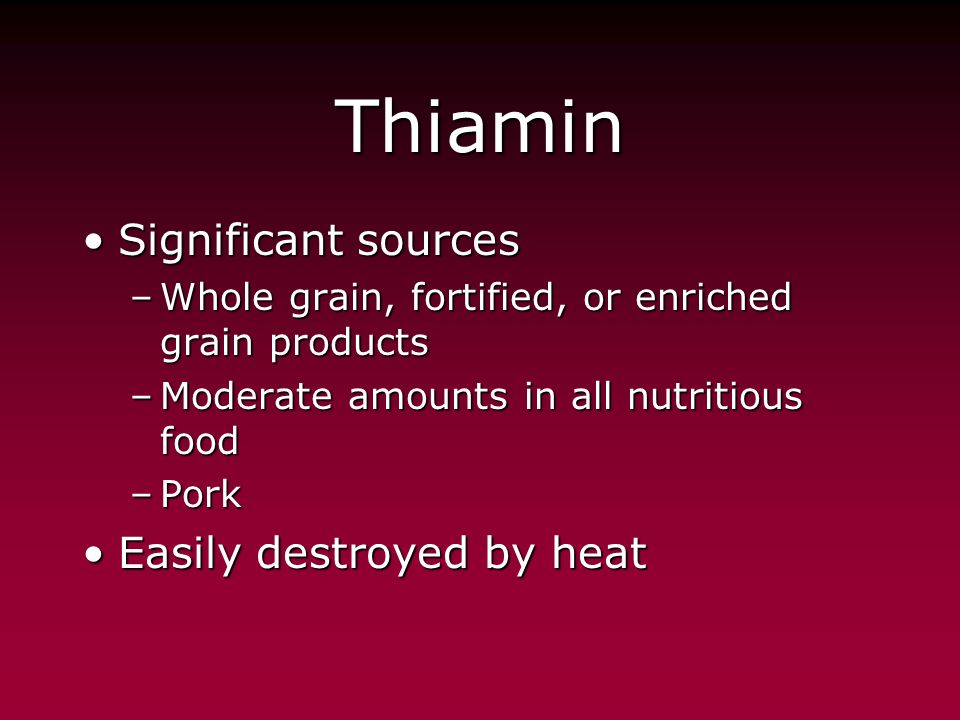 Thiamin

• Significant sources
– Whole grain, fortified, or enriched grain products
– Moderate amounts in all nutritious food
– Pork
• Easily destroyed by heat